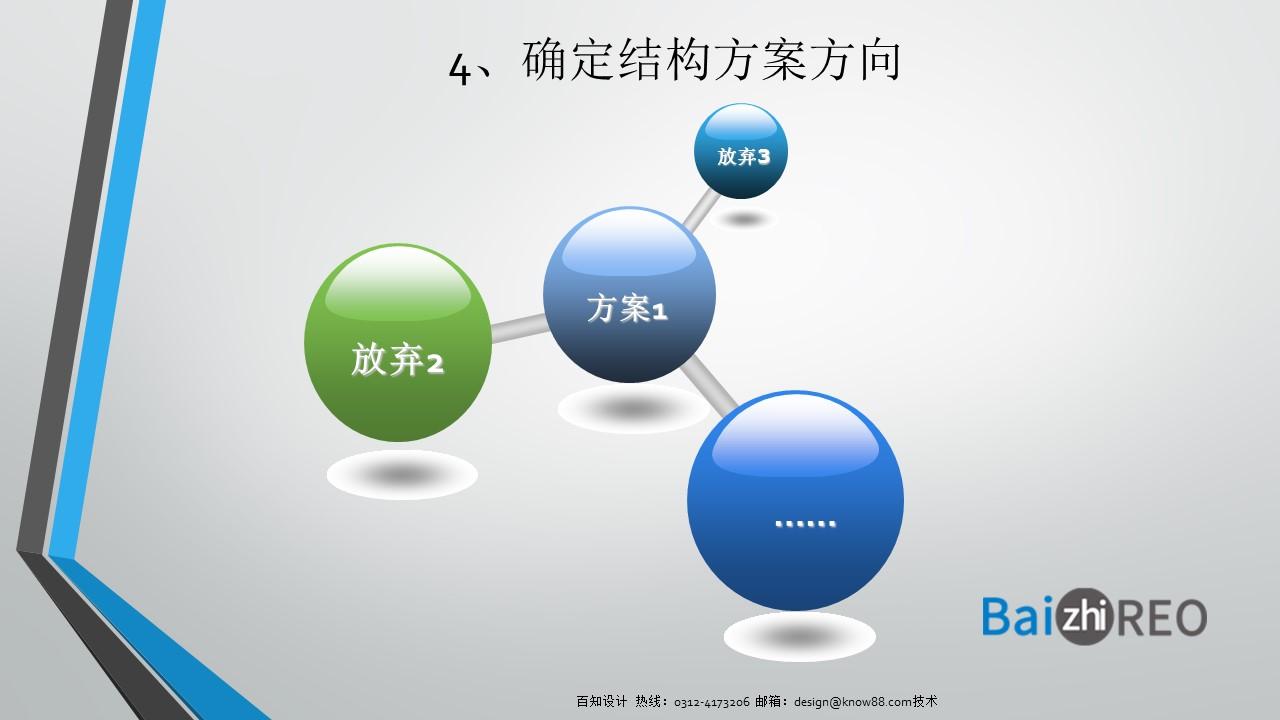 4、确定结构方案方向

放弃3

方案1

放弃2

……

BaizhiREO

百知设计 热线：0312-4173206 邮箱：design@know88.com技术